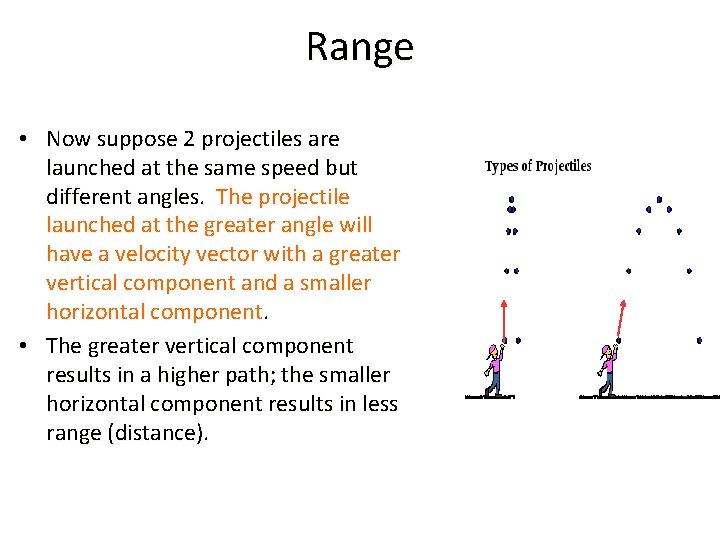 Range

• Now suppose 2 projectiles are launched at the same speed but different angles. The projectile launched at the greater angle will have a velocity vector with a greater vertical component and a smaller horizontal component.

• The greater vertical component results in a higher path; the smaller horizontal component results in less range (distance).

Types of Projectiles